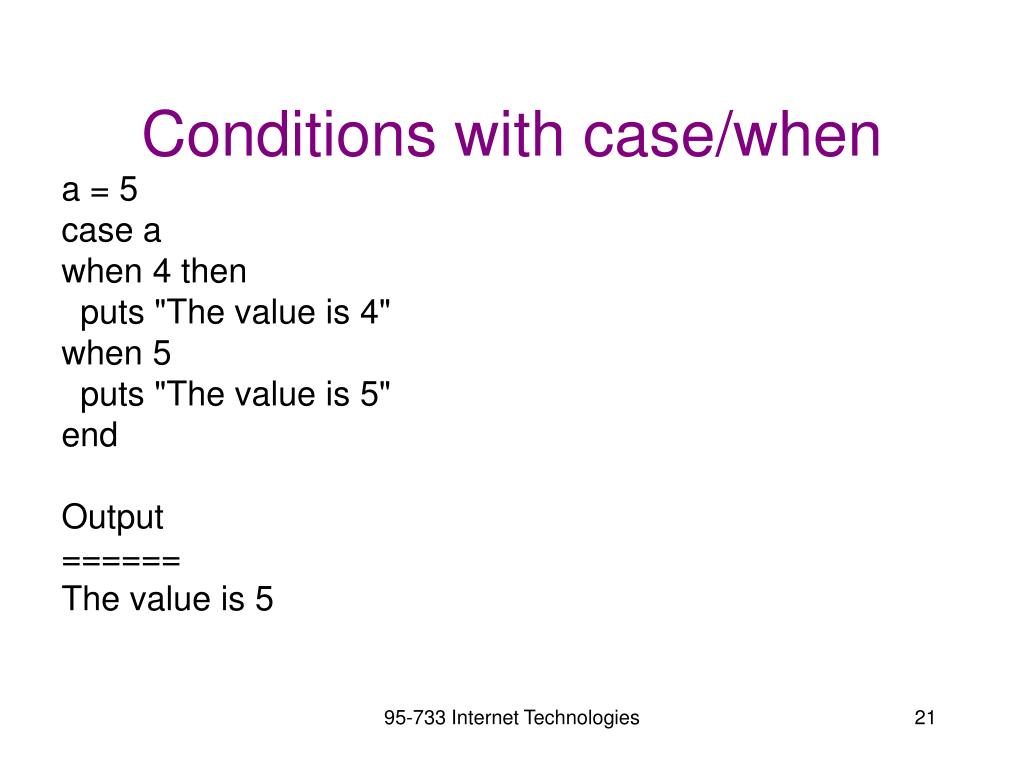 Conditions with case/when

a = 5
case a
when 4 then
  puts "The value is 4"
when 5
  puts "The value is 5"
end

Output
======
The value is 5

95-733 Internet Technologies

21